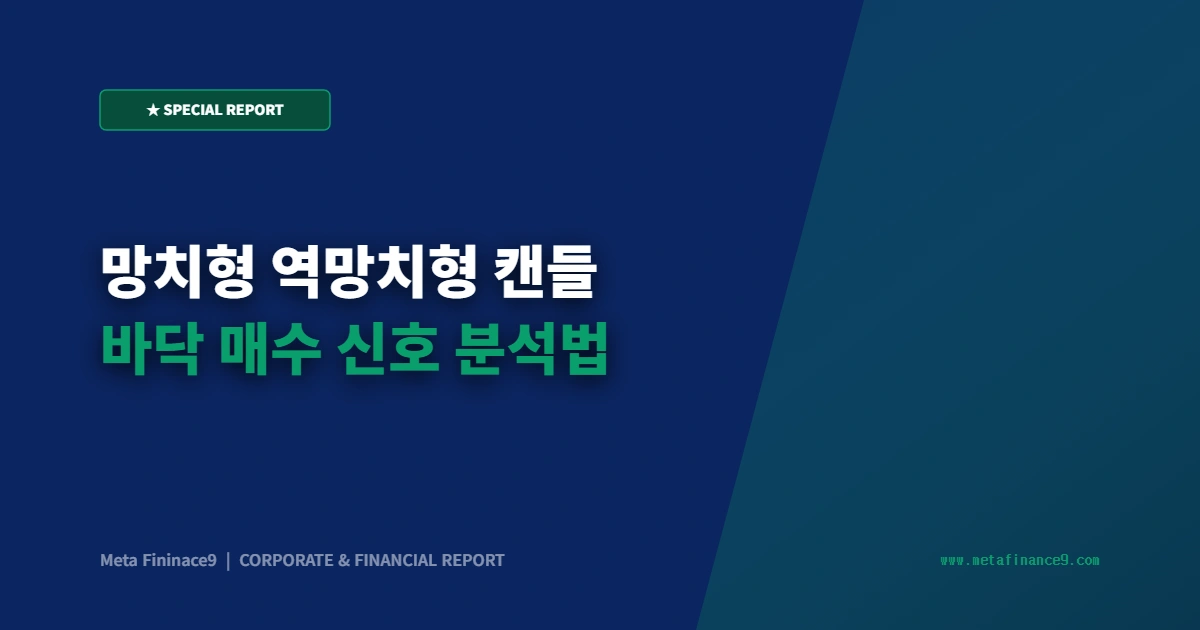 ★ SPECIAL REPORT

망치형 역망치형 캔들
바닥 매수 신호 분석법

Meta Fininace9 | CORPORATE & FINANCIAL REPORT

www.metafinance9.com